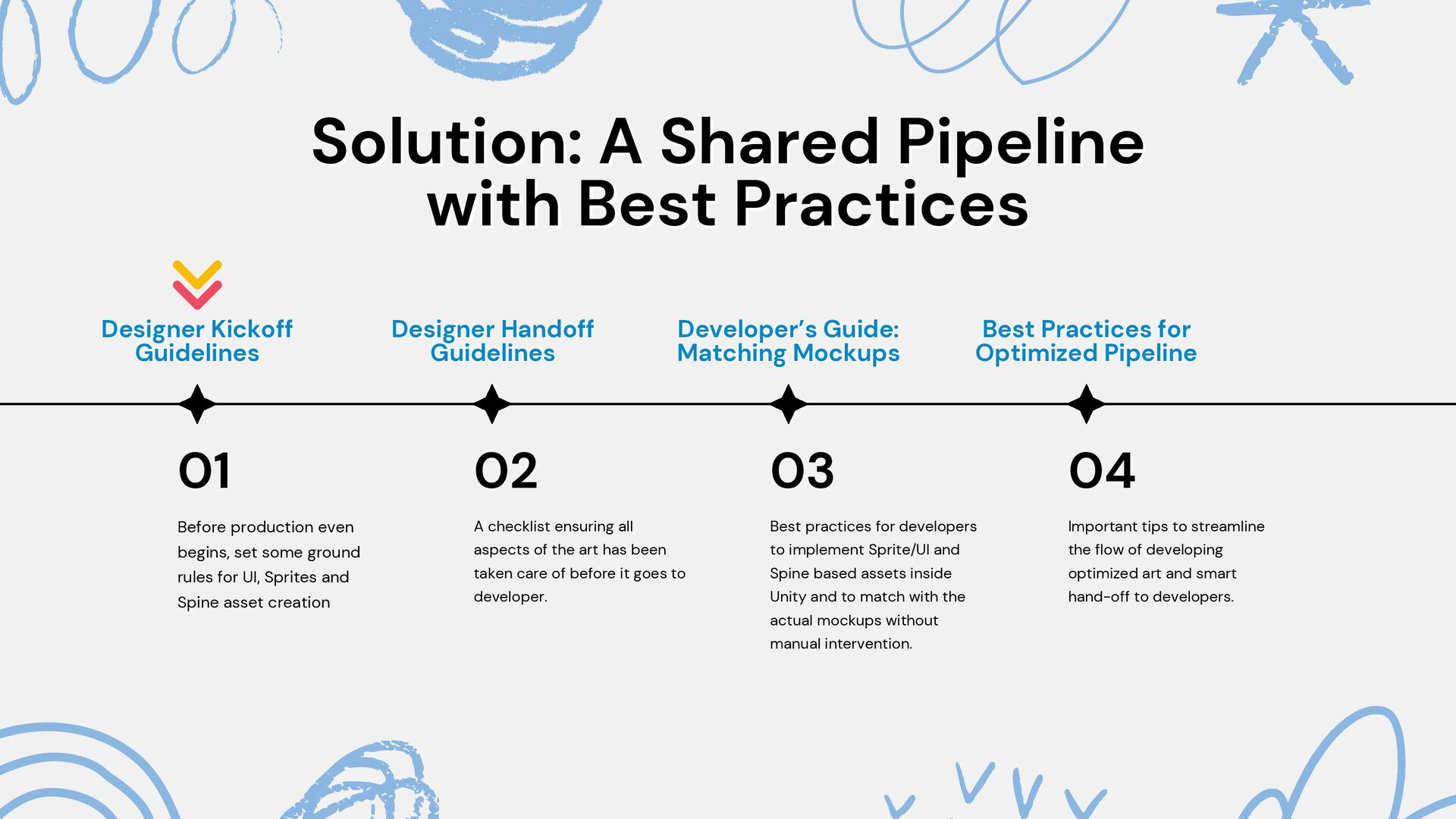 Solution: A Shared Pipeline with Best Practices

Designer Kickoff Guidelines

01

Before production even begins, set some ground rules for UI, Sprites and Spine asset creation

Designer Handoff Guidelines

02

A checklist ensuring all aspects of the art has been taken care of before it goes to developer.

Developer's Guide: Matching Mockups

03

Best practices for developers to implement Sprite/UI and Spine based assets inside Unity and to match with the actual mockups without manual intervention.

Best Practices for Optimized Pipeline

04

Important tips to streamline the flow of developing optimized art and smart hand-off to developers.